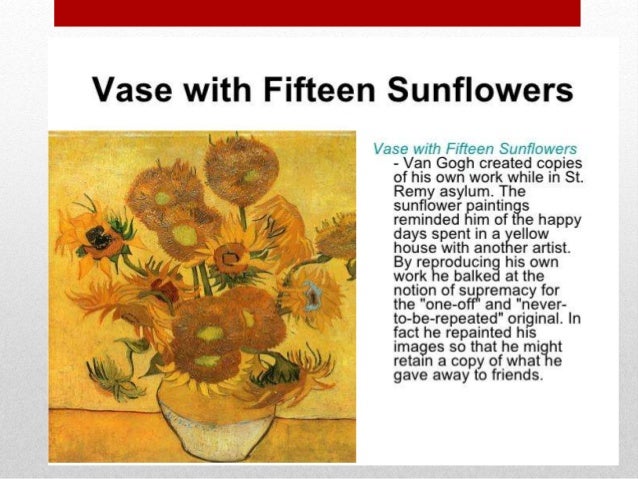 Vase with Fifteen Sunflowers

Vase with Fifteen Sunflowers - Van Gogh created copies of his own work while in St. Remy asylum. The sunflower paintings reminded him of the happy days spent in a yellow house with another artist. By reproducing his own work he balked at the notion of supremacy for the "one-off" and "never-to-be-repeated" original. In fact he repainted his images so that he might retain a copy of what he gave away to friends.